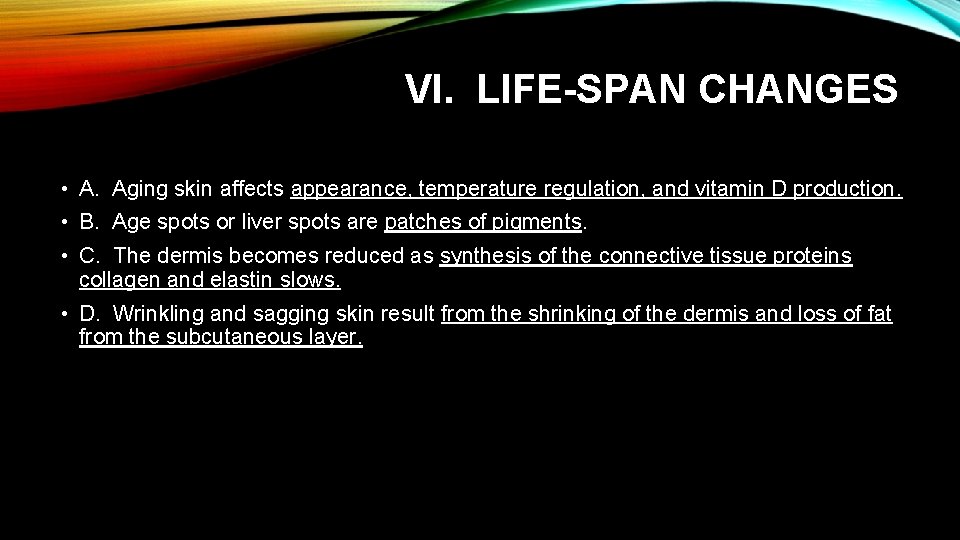 VI. LIFE-SPAN CHANGES

• A. Aging skin affects appearance, temperature regulation, and vitamin D production.

• B. Age spots or liver spots are patches of pigments.

• C. The dermis becomes reduced as synthesis of the connective tissue proteins collagen and elastin slows.

• D. Wrinkling and sagging skin result from the shrinking of the dermis and loss of fat from the subcutaneous layer.